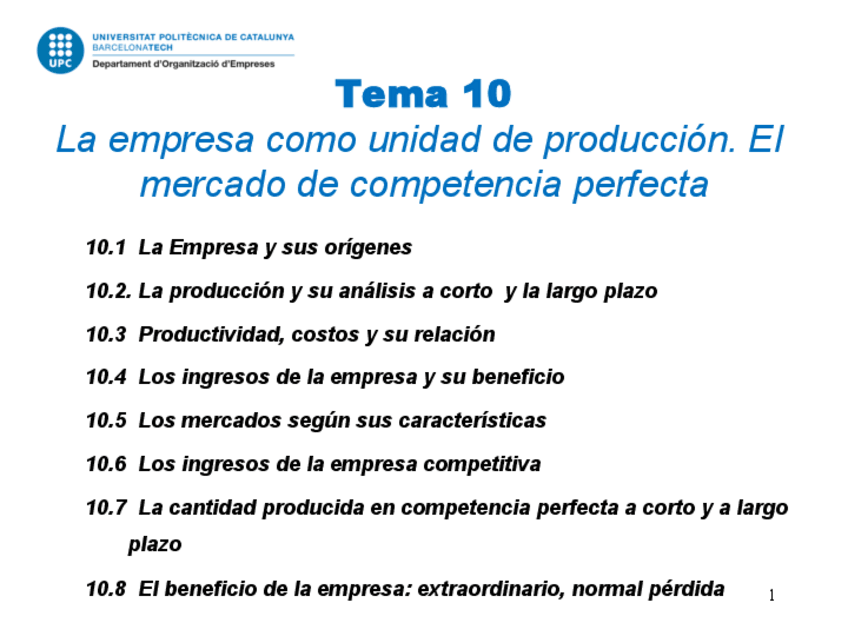 UPC
UNIVERSITAT POLITÈCNICA DE CATALUNYA
BARCELONATECH
Departament d'Organització d'Empreses

Tema 10

La empresa como unidad de producción. El mercado de competencia perfecta

10.1 La Empresa y sus orígenes

10.2. La producción y su análisis a corto y la largo plazo

10.3 Productividad, costos y su relación

10.4 Los ingresos de la empresa y su beneficio

10.5 Los mercados según sus características

10.6 Los ingresos de la empresa competitiva

10.7 La cantidad producida en competencia perfecta a corto y a largo plazo

10.8 El beneficio de la empresa: extraordinario, normal pérdida

1